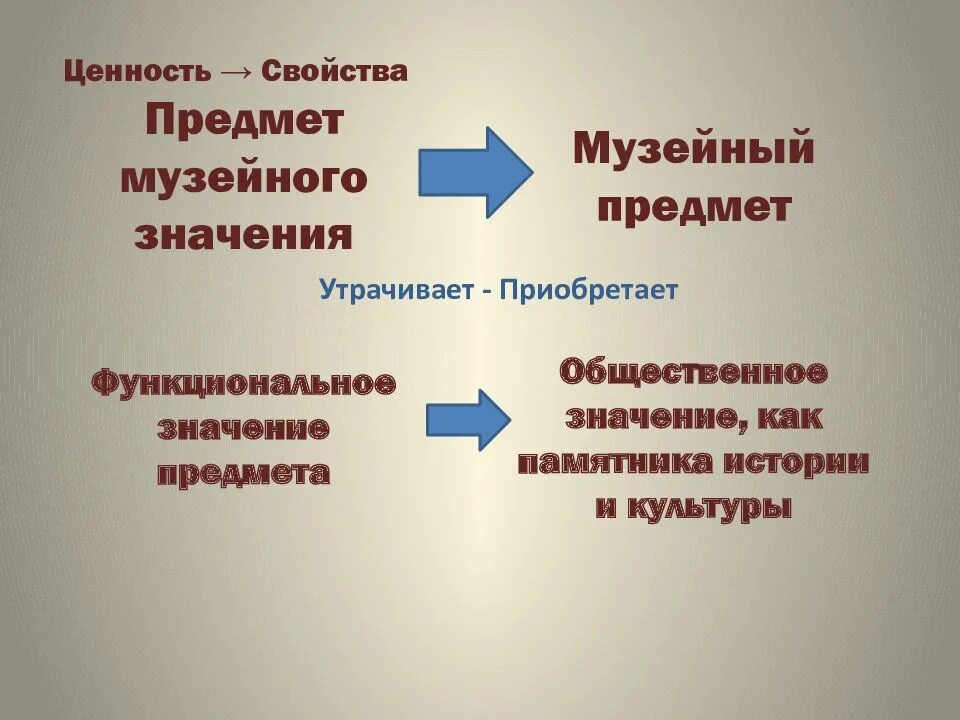 Ценность → Свойства

Предмет музейного значения

Музейный предмет

Утрачивает - Приобретает

Функциональное значение предмета

Общественное значение, как памятника истории и культуры